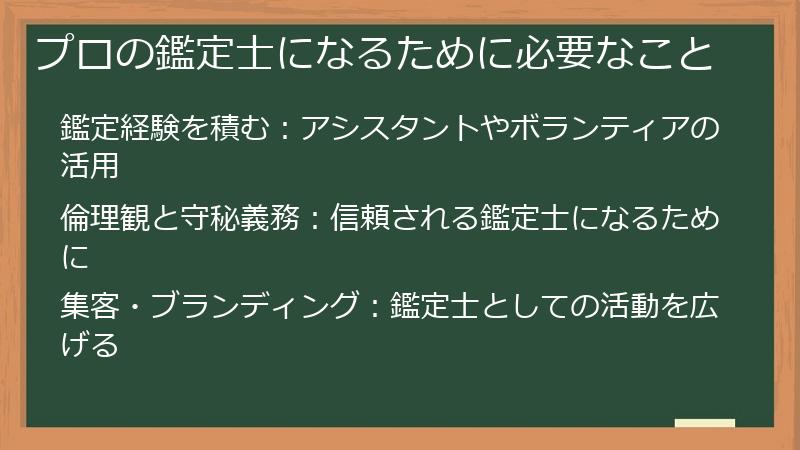 プロの鑑定士になるために必要なこと

鑑定経験を積む：アシスタントやボランティアの活用

倫理観と守秘義務：信頼される鑑定士になるために

集客・ブランディング：鑑定士としての活動を広げる